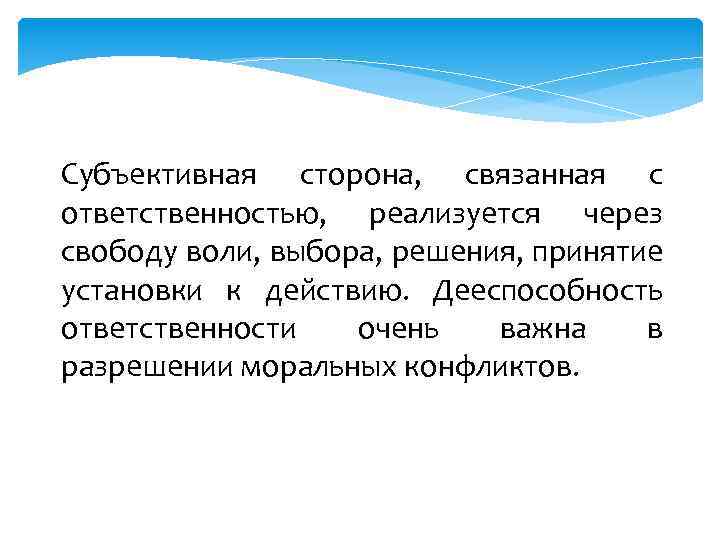 Субъективная сторона, связанная с ответственностью, реализуется через свободу воли, выбора, решения, принятие установки к действию. Дееспособность ответственности очень важна в разрешении моральных конфликтов.